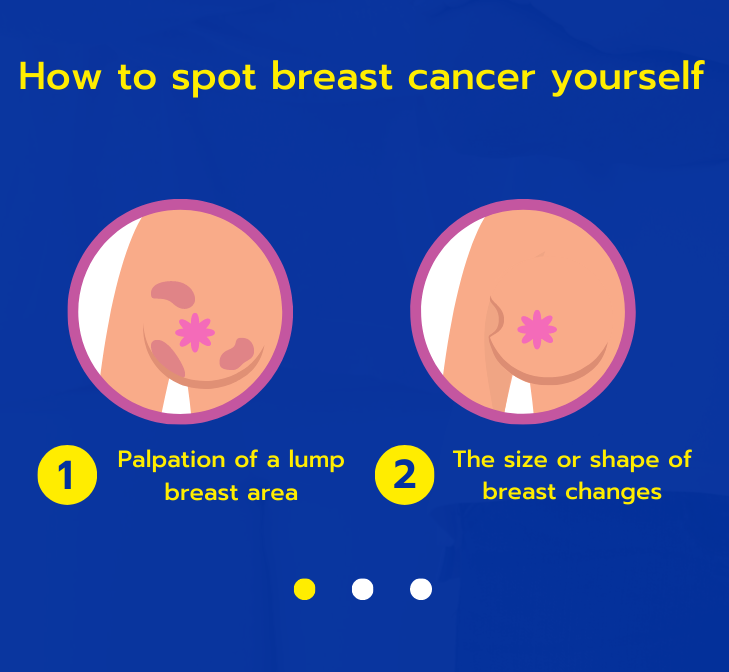 How to spot breast cancer yourself

1
Palpation of a lump breast area

2
The size or shape of breast changes